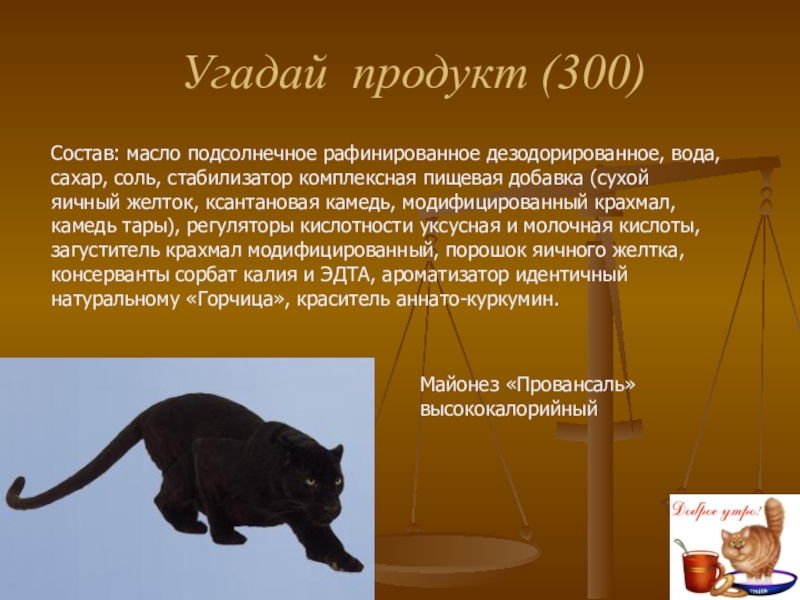 Угадай продукт (300)

Состав: масло подсолнечное рафинированное дезодорированное, вода, сахар, соль, стабилизатор комплексная пищевая добавка (сухой яичный желток, ксантановая камедь, модифицированный крахмал, камедь тары), регуляторы кислотности уксусная и молочная кислоты, загуститель крахмал модифицированный, порошок яичного желтка, консерванты сорбат калия и ЭДТА, ароматизатор идентичный натуральному «Горчица», краситель аннато-куркумин.

Майонез «Провансаль» высококалорийный

Доброе утро!